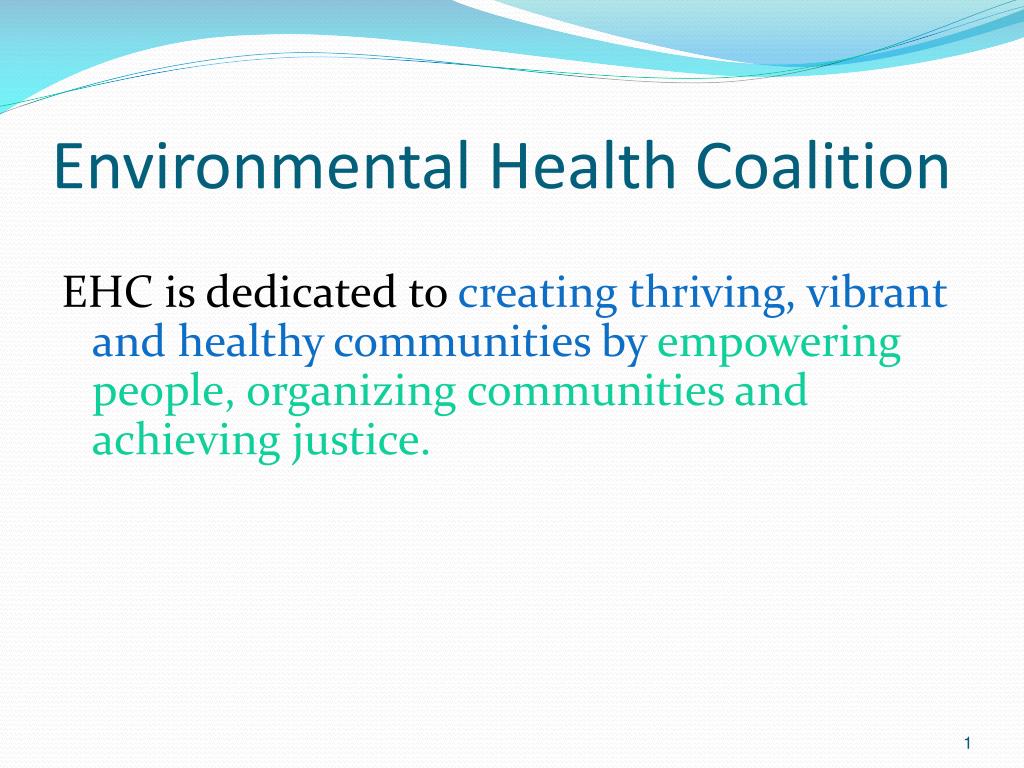 Environmental Health Coalition

EHC is dedicated to creating thriving, vibrant and healthy communities by empowering people, organizing communities and achieving justice.

1